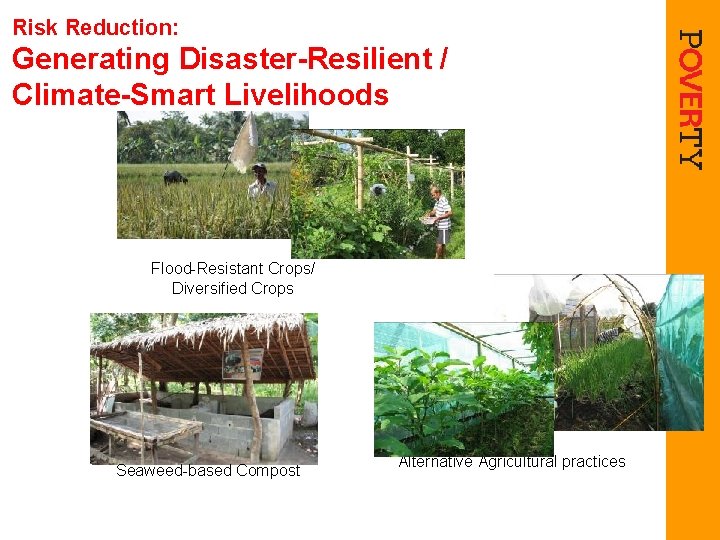 Risk Reduction:
Generating Disaster-Resilient / Climate-Smart Livelihoods

POVERTY

Flood-Resistant Crops/ Diversified Crops

Seaweed-based Compost

Alternative Agricultural practices